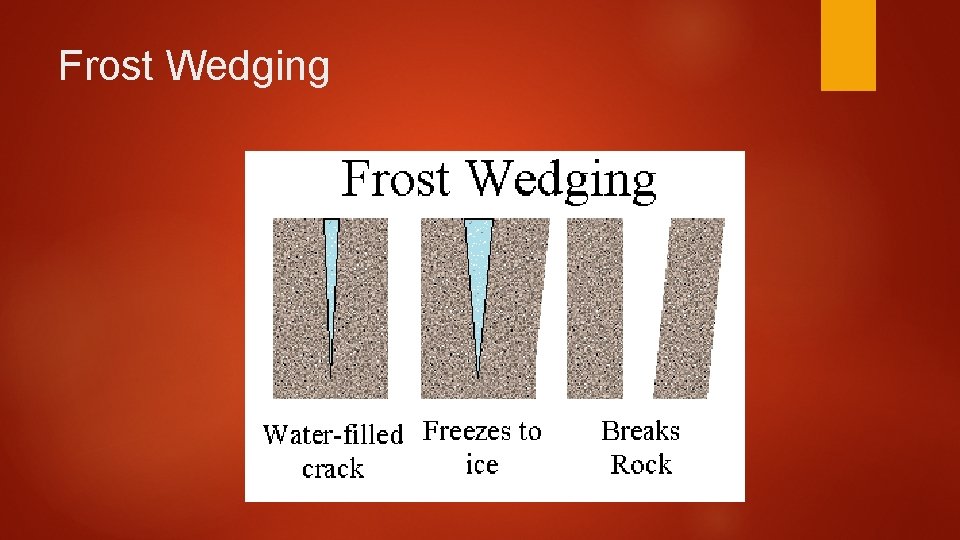 Frost Wedging

Frost Wedging

Water-filled crack

Freezes to ice

Breaks Rock